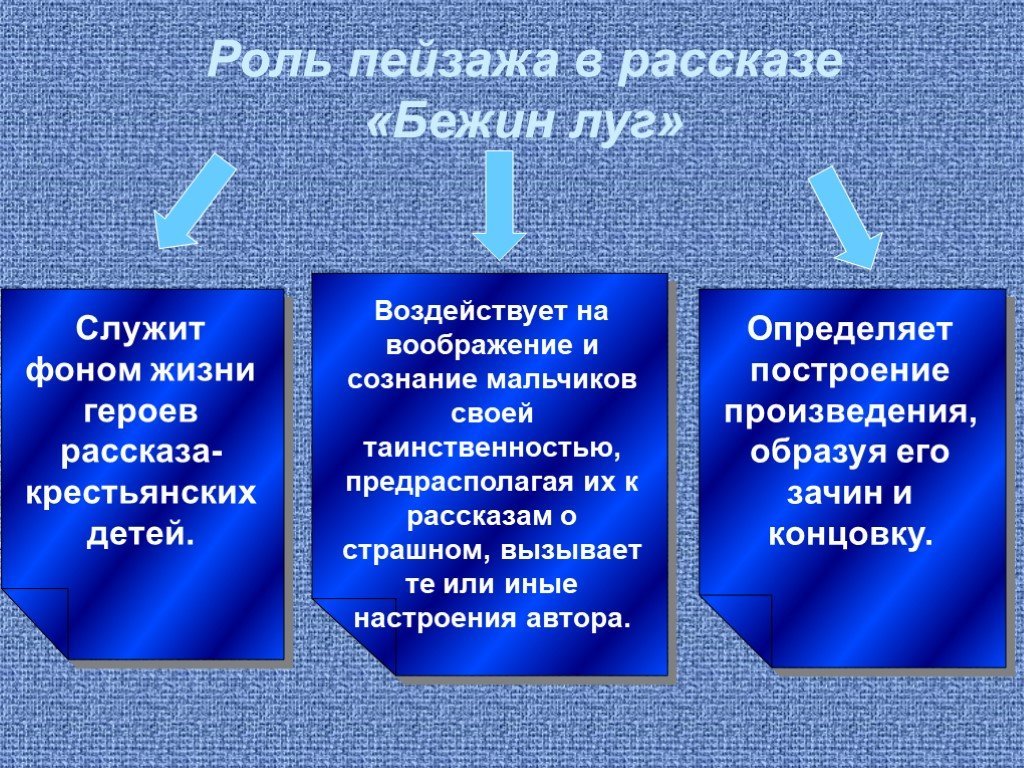 Роль пейзажа в рассказе «Бежин луг»

Служит фоном жизни героев рассказа-крестьянских детей.

Воздействует на воображение и сознание мальчиков своей таинственностью, предрасполагая их к рассказам о страшном, вызывает те или иные настроения автора.

Определяет построение произведения, образуя его зачин и концовку.